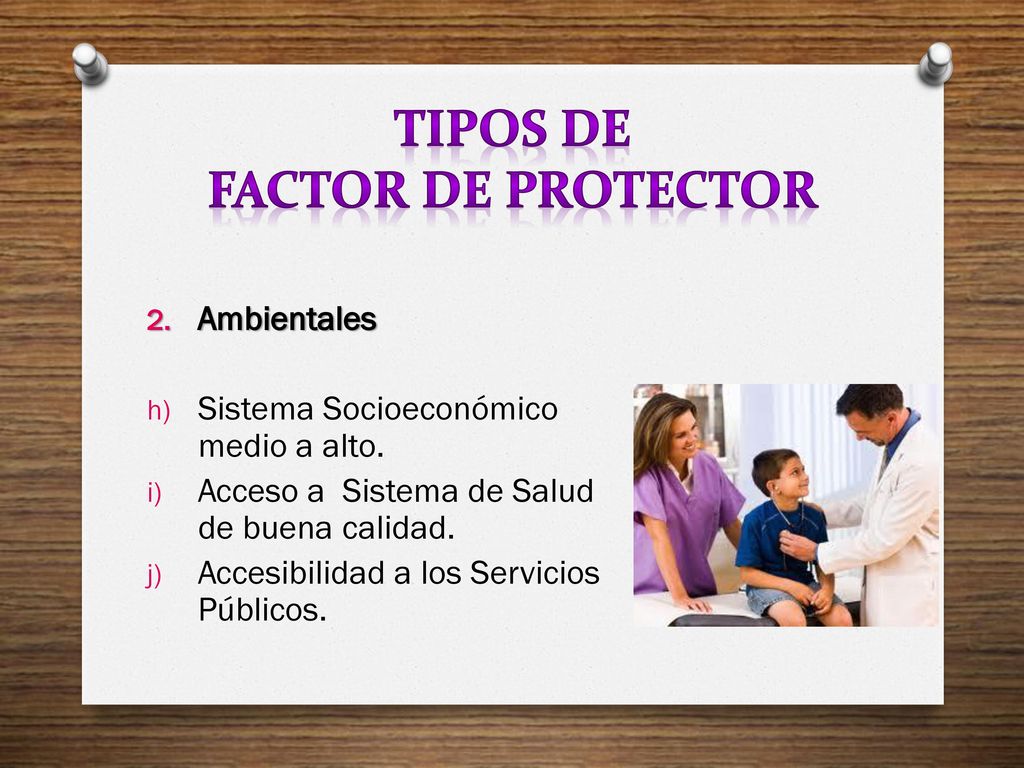 TIPOS DE
FACTOR DE PROTECTOR

2. Ambientales

h) Sistema Socioeconómico medio a alto.
i) Acceso a Sistema de Salud de buena calidad.
j) Accesibilidad a los Servicios Públicos.